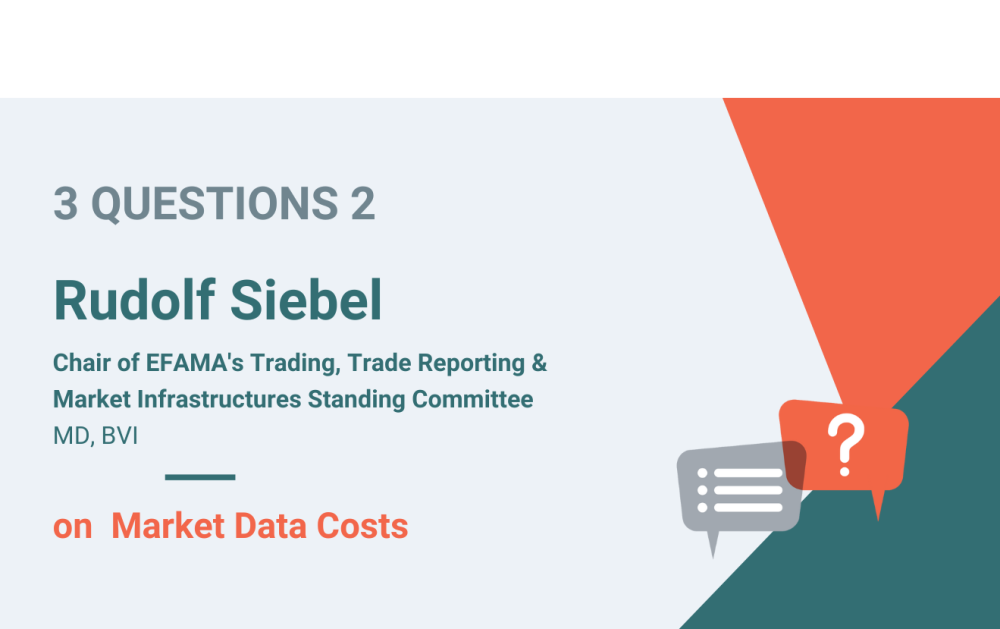 3 QUESTIONS 2

Rudolf Siebel

Chair of EFAMA's Trading, Trade Reporting & Market Infrastructures Standing Committee
MD, BVI

on Market Data Costs

?